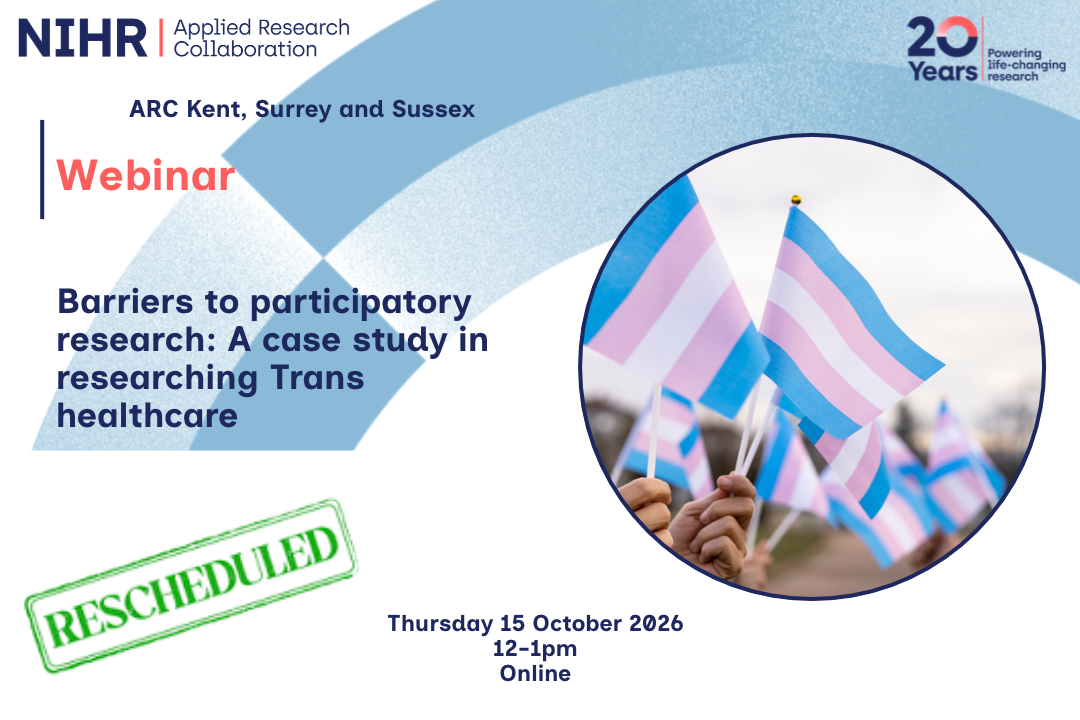 NIHR | Applied Research Collaboration

20 Years | Powering life-changing research

ARC Kent, Surrey and Sussex

Webinar

Barriers to participatory research: A case study in researching Trans healthcare

RESCHEDULED

Thursday 15 October 2026
12-1pm
Online